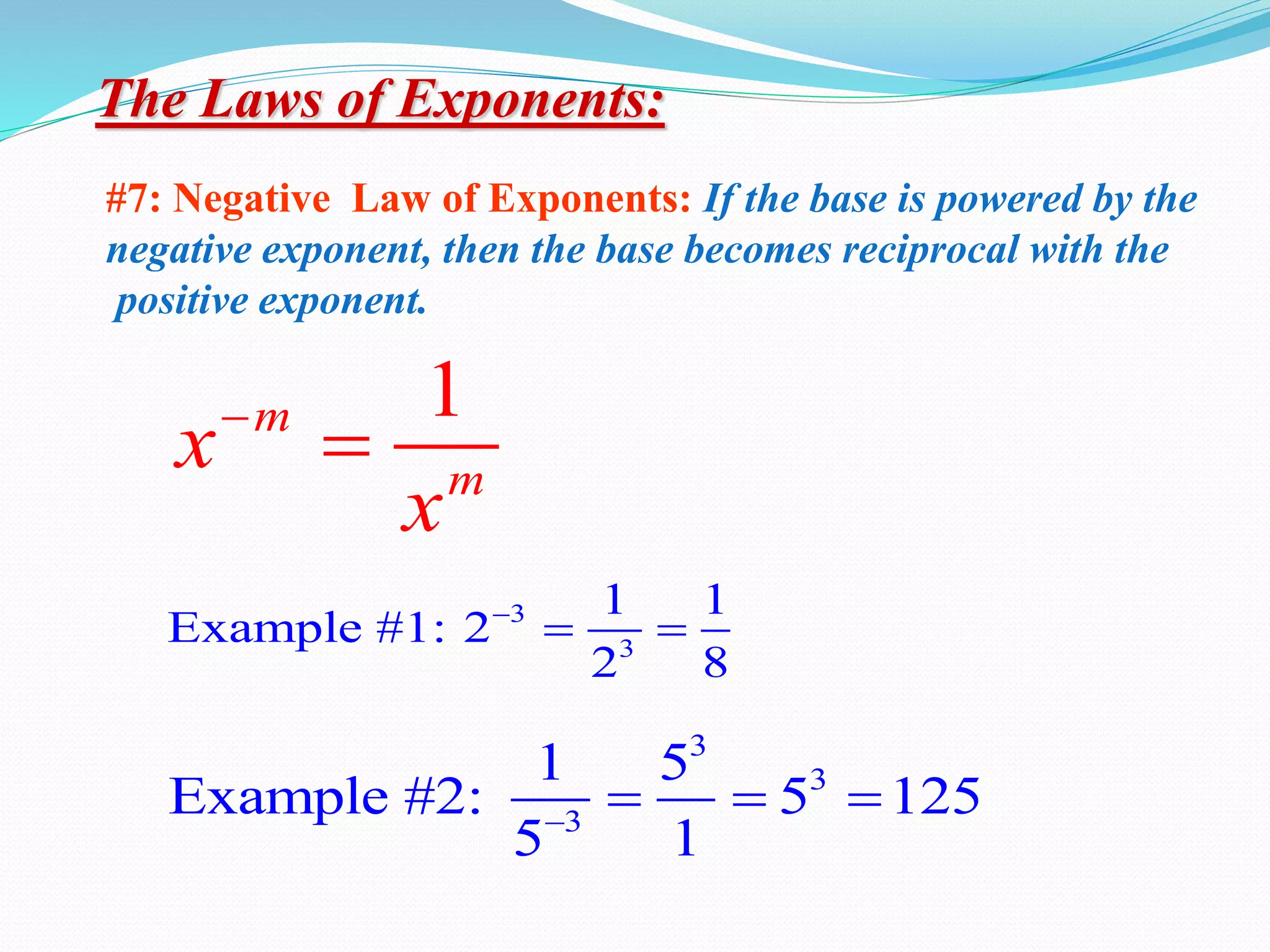 The Laws of Exponents:

#7: Negative Law of Exponents: If the base is powered by the negative exponent, then the base becomes reciprocal with the positive exponent.

$x^{-m} = \frac{1}{x^m}$

Example #1: $2^{-3} = \frac{1}{2^3} = \frac{1}{8}$

Example #2: $\frac{1}{5^{-3}} = \frac{5^3}{1} = 5^3 = 125$